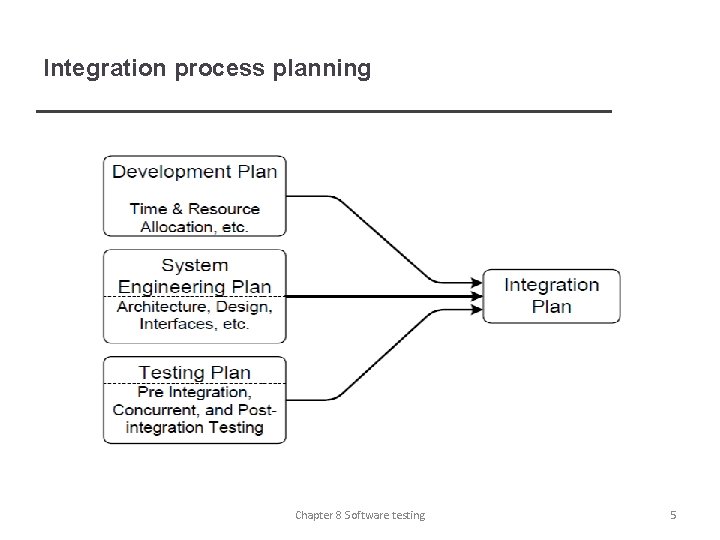 Integration process planning

Development Plan

Time & Resource Allocation, etc.

System Engineering Plan

Architecture, Design, Interfaces, etc.

Testing Plan

Pre Integration, Concurrent, and Post-integration Testing

Integration Plan

Chapter 8 Software testing

5